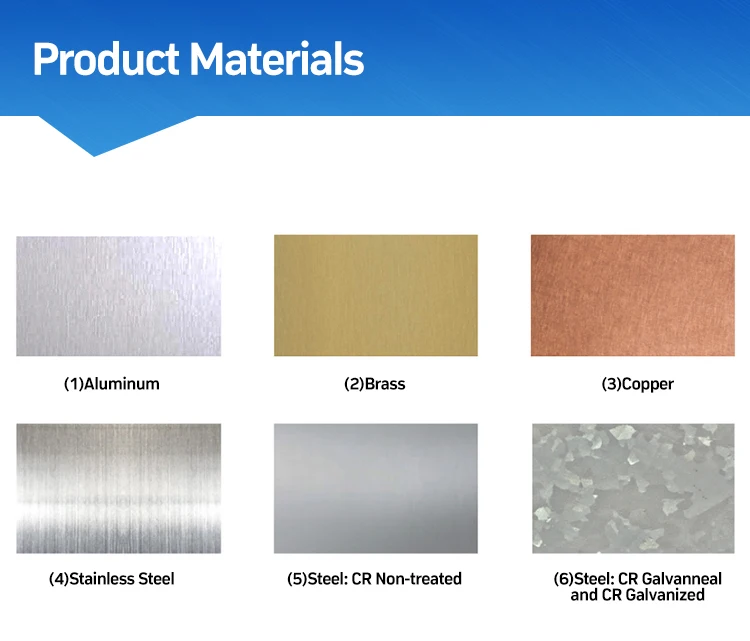 Product Materials

(1)Aluminum

(2)Brass

(3)Copper

(4)Stainless Steel

(5)Steel: CR Non-treated

(6)Steel: CR Galvanneal and CR Galvanized